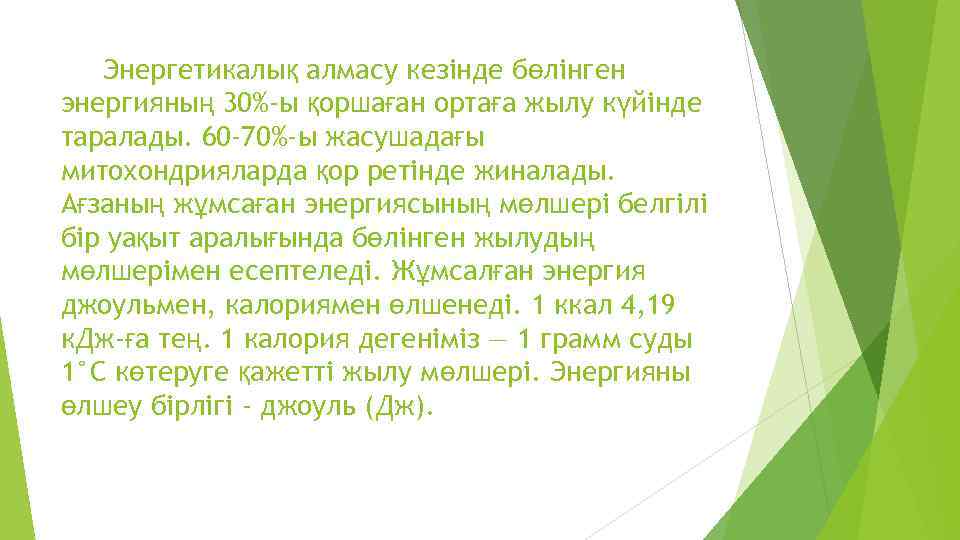 Энергетикалық алмасу кезінде бөлінген энергияның 30%-ы қоршаған ортаға жылу күйінде таралады. 60-70%-ы жасушадағы митохондрияларда қор ретінде жиналады. Ағзаның жұмсаған энергиясының мөлшері белгілі бір уақыт аралығында бөлінген жылудың мөлшерімен есептеледі. Жұмсалған энергия джоульмен, калориямен өлшенеді. 1 ккал 4,19 кДж-ға тең. 1 калория дегеніміз — 1 грамм суды 1°С көтеруге қажетті жылу мөлшері. Энергияны өлшеу бірлігі - джоуль (Дж).